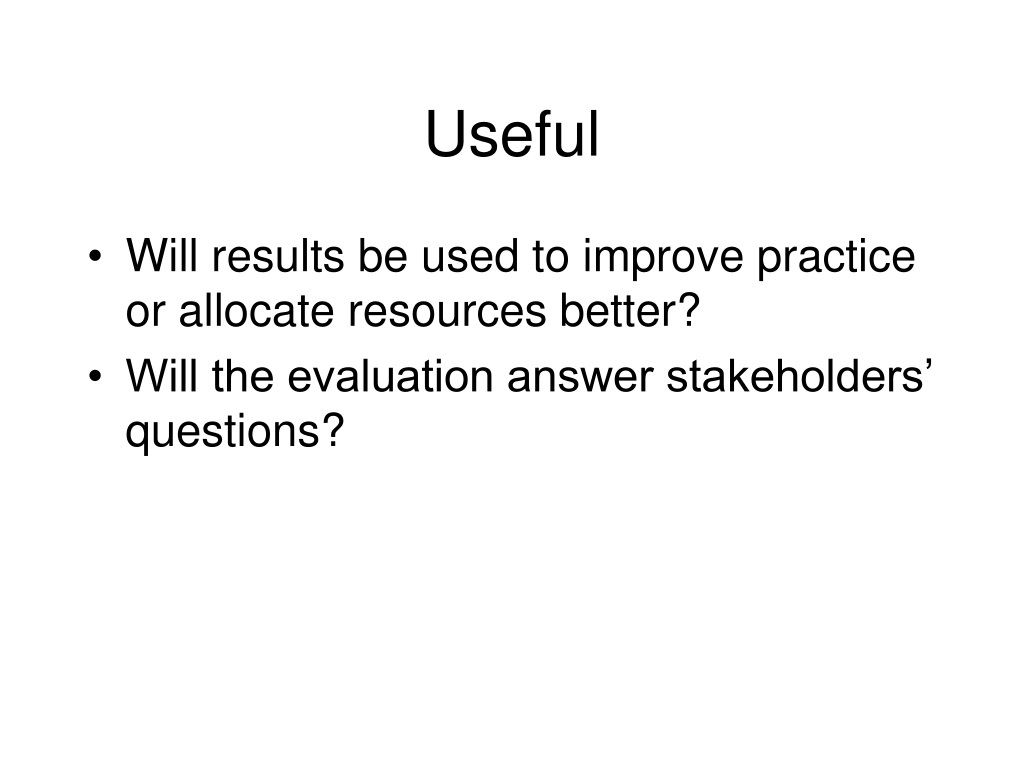 Useful

• Will results be used to improve practice or allocate resources better?
• Will the evaluation answer stakeholders’ questions?